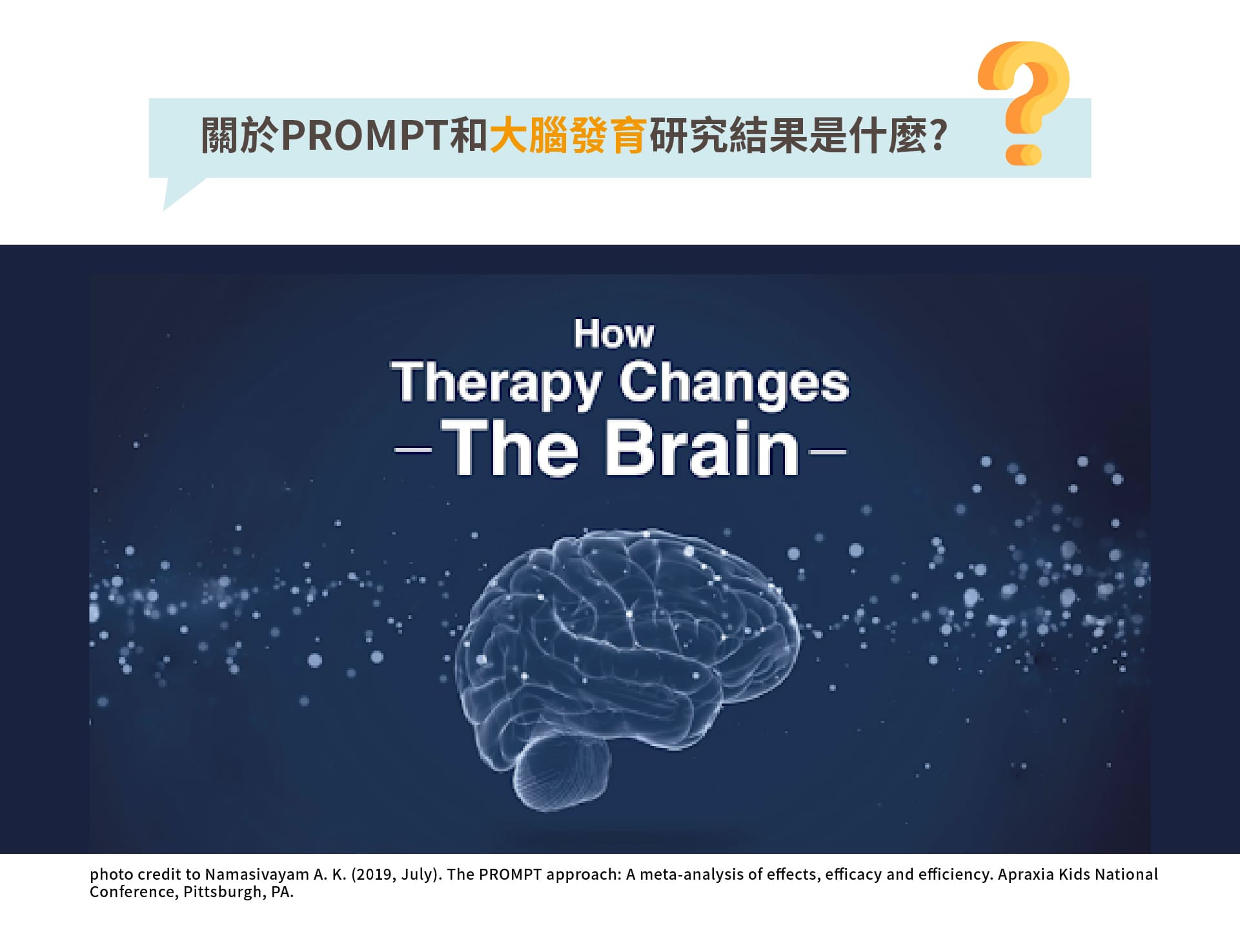 關於PROMPT和大腦發育研究結果是什麼?

How
Therapy Changes
–The Brain–

photo credit to Namasivayam A. K. (2019, July). The PROMPT approach: A meta-analysis of effects, efficacy and efficiency. Apraxia Kids National Conference, Pittsburgh, PA.